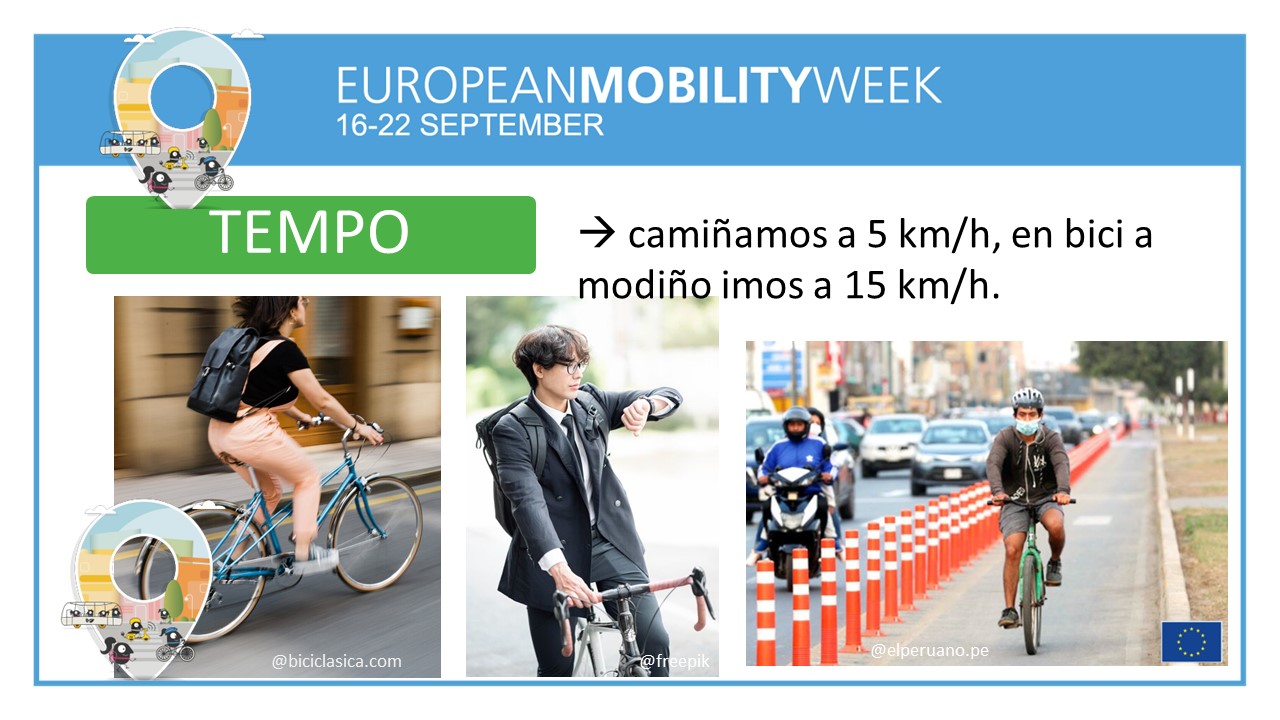 EUROPEANMOBILITYWEEK
16-22 SEPTEMBER

TEMPO

→ camiñamos a 5 km/h, en bici a modiño imos a 15 km/h.

@biciclasica.com

@freepik

@elperuano.pe